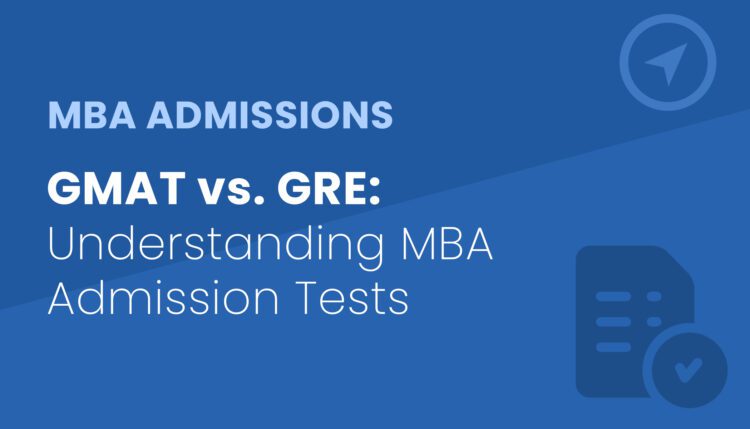 MBA ADMISSIONS

GMAT vs. GRE: Understanding MBA Admission Tests